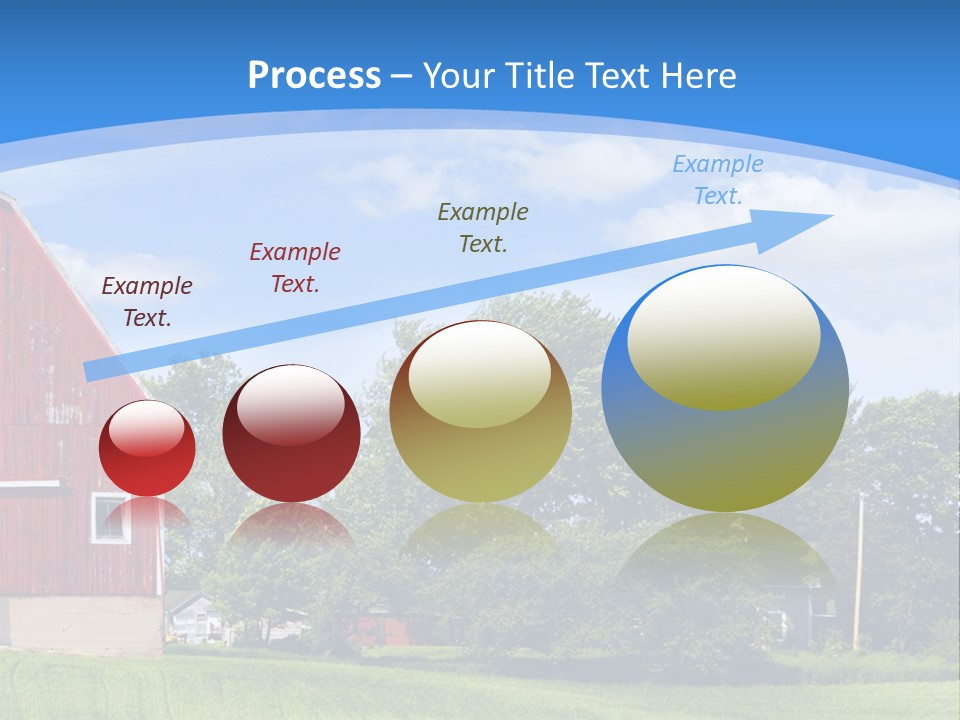 Process – Your Title Text Here

Example Text.

Example Text.

Example Text.

Example Text.